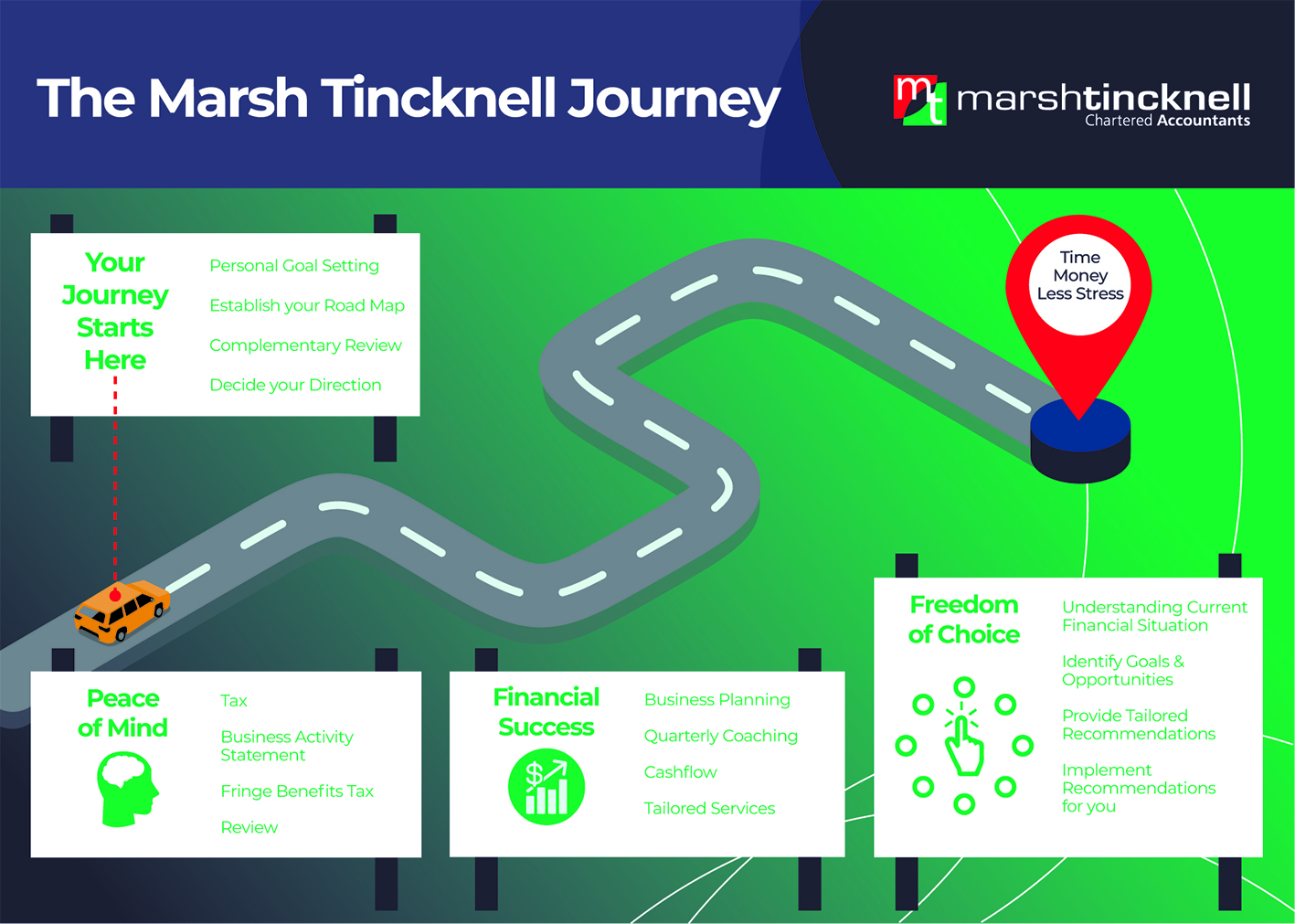 The Marsh Tincknell Journey

mt marshtincknell Chartered Accountants

Your Journey Starts Here

Personal Goal Setting

Establish your Road Map

Complementary Review

Decide your Direction

Time Money Less Stress

Peace of Mind

Tax

Business Activity Statement

Fringe Benefits Tax

Review

Financial Success

Business Planning

Quarterly Coaching

Cashflow

Tailored Services

Freedom of Choice

Understanding Current Financial Situation

Identify Goals & Opportunities

Provide Tailored Recommendations

Implement Recommendations for you